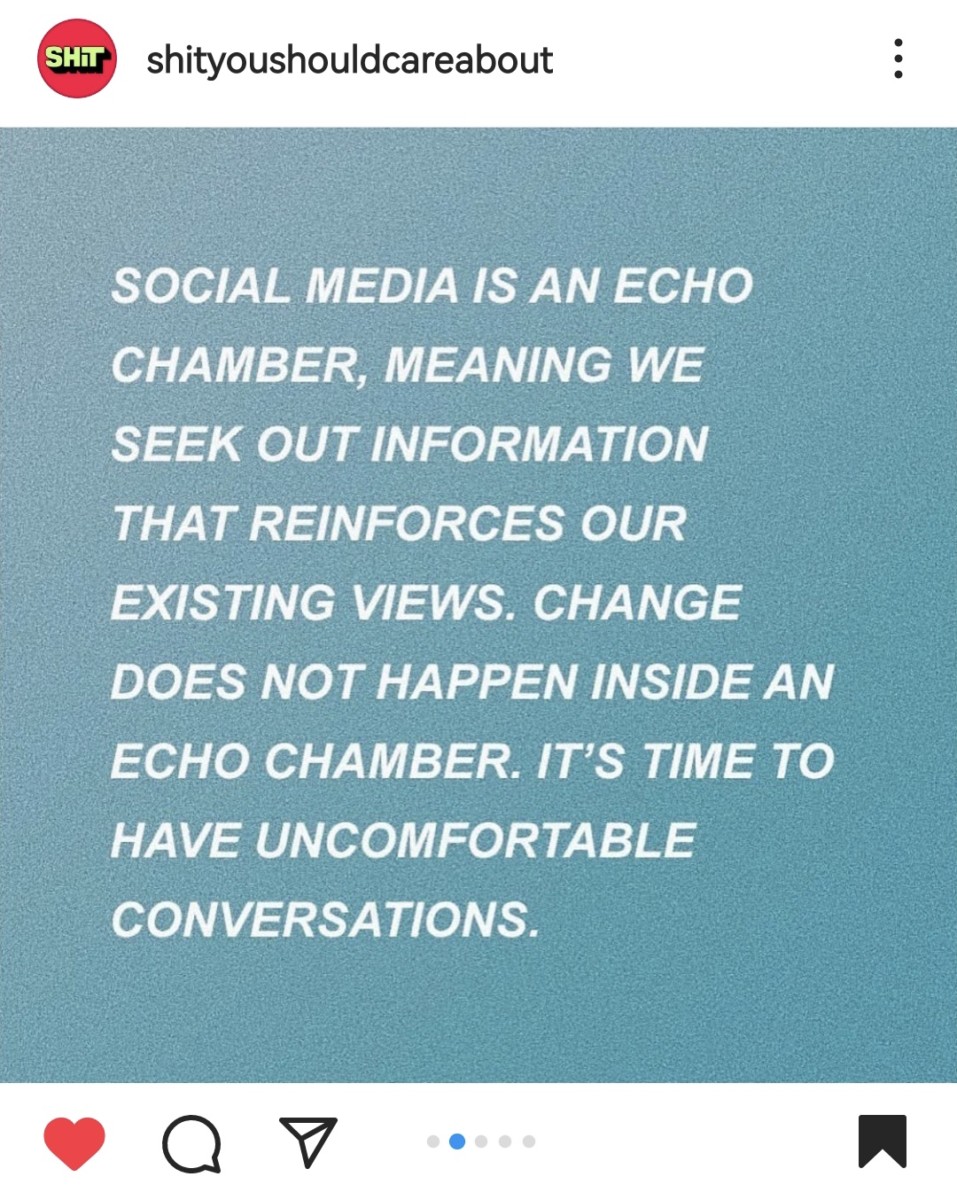 SHIT shityoushouldcareabout

SOCIAL MEDIA IS AN ECHO CHAMBER, MEANING WE SEEK OUT INFORMATION THAT REINFORCES OUR EXISTING VIEWS. CHANGE DOES NOT HAPPEN INSIDE AN ECHO CHAMBER. IT'S TIME TO HAVE UNCOMFORTABLE CONVERSATIONS.